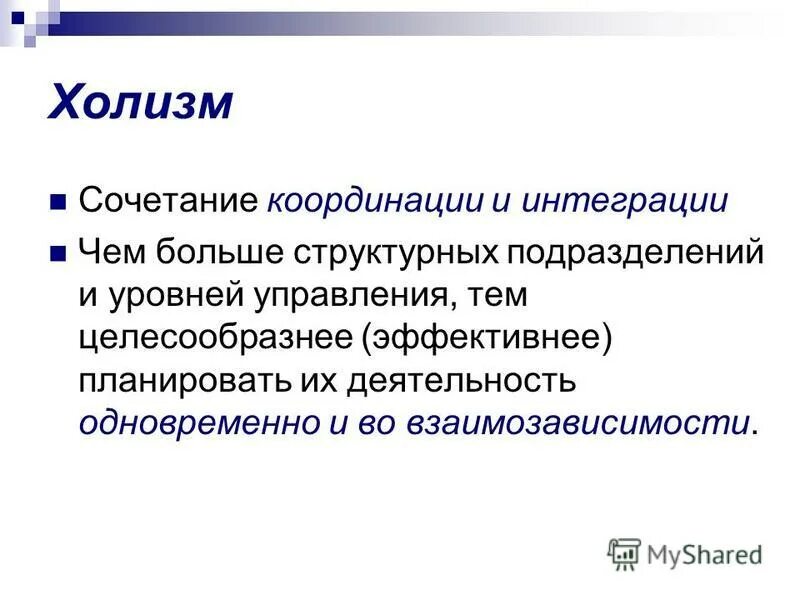 Холизм

Сочетание координации и интеграции

Чем больше структурных подразделений и уровней управления, тем целесообразнее (эффективнее) планировать их деятельность одновременно и во взаимозависимости.

MyShared